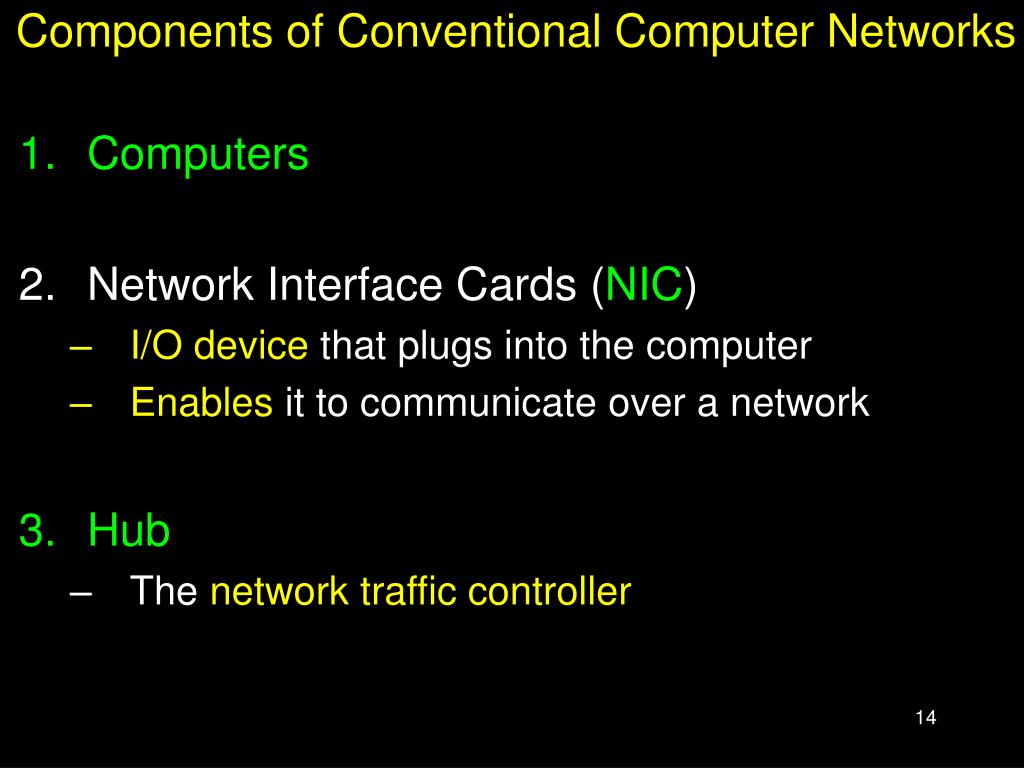 Components of Conventional Computer Networks

1. Computers

2. Network Interface Cards (NIC)
– I/O device that plugs into the computer
– Enables it to communicate over a network

3. Hub
– The network traffic controller

14